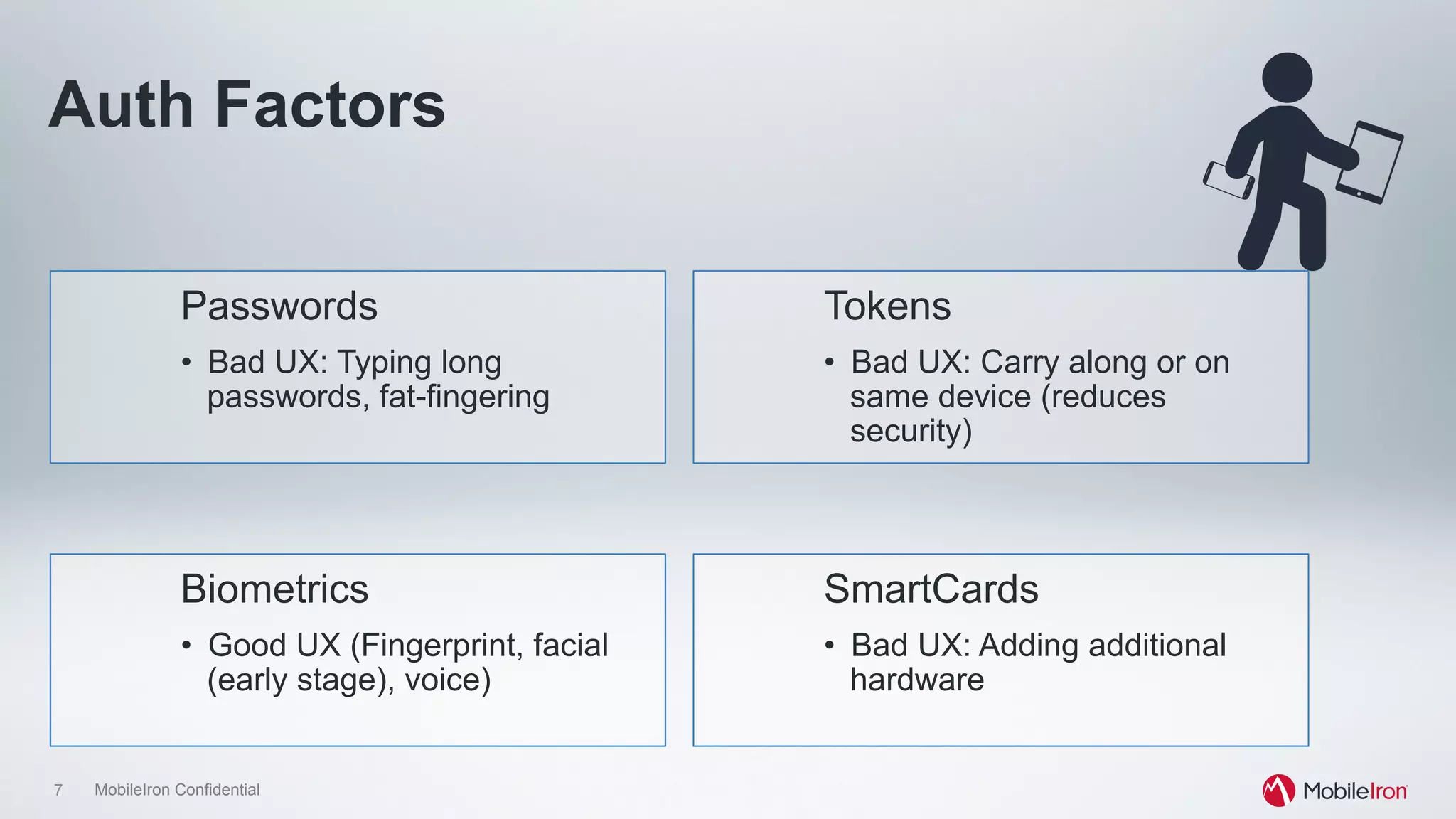 Auth Factors

Passwords

• Bad UX: Typing long passwords, fat-fingering

Tokens

• Bad UX: Carry along or on same device (reduces security)

Biometrics

• Good UX (Fingerprint, facial (early stage), voice)

SmartCards

• Bad UX: Adding additional hardware

7 MobileIron Confidential

MobileIron